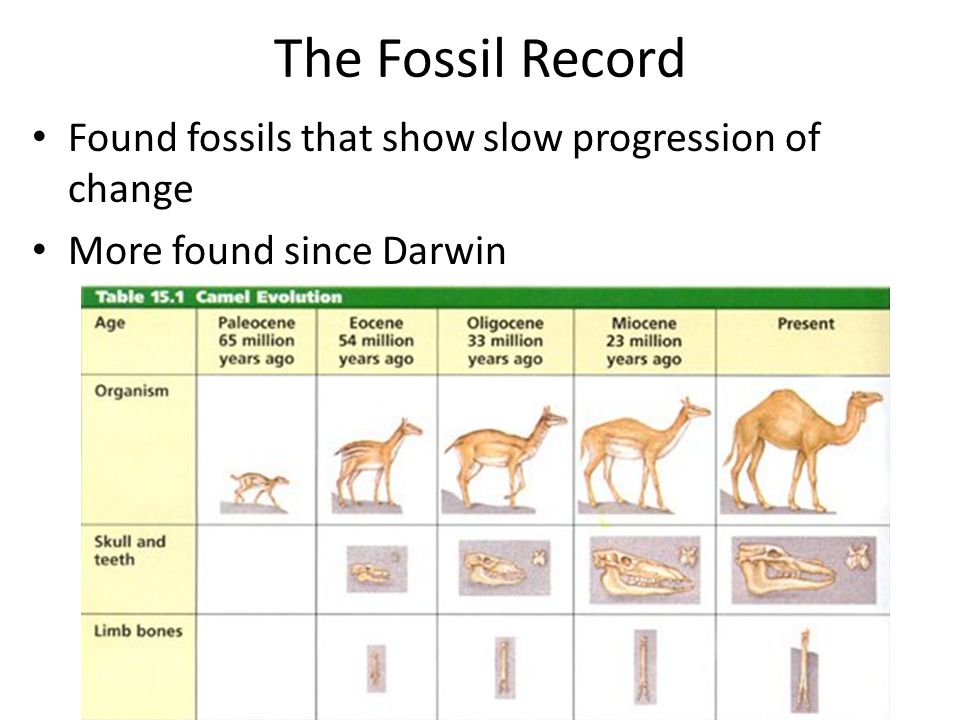 The Fossil Record

• Found fossils that show slow progression of change

• More found since Darwin

Table 15.1 Camel Evolution

| Age | Paleocene 65 million years ago | Eocene 54 million years ago | Oligocene 33 million years ago | Miocene 23 million years ago | Present |
|---|---|---|---|---|---|
| Organism | | | | | |
| Skull and teeth | | | | | |
| Limb bones | | | | | |